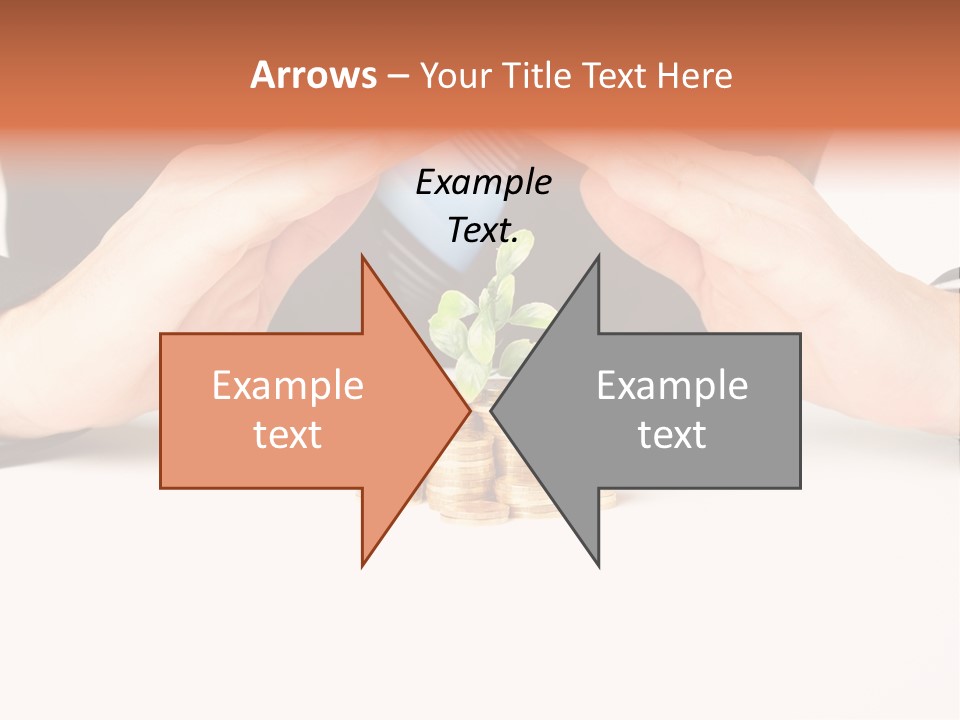 Arrows – Your Title Text Here

Example Text.

Example text

Example text